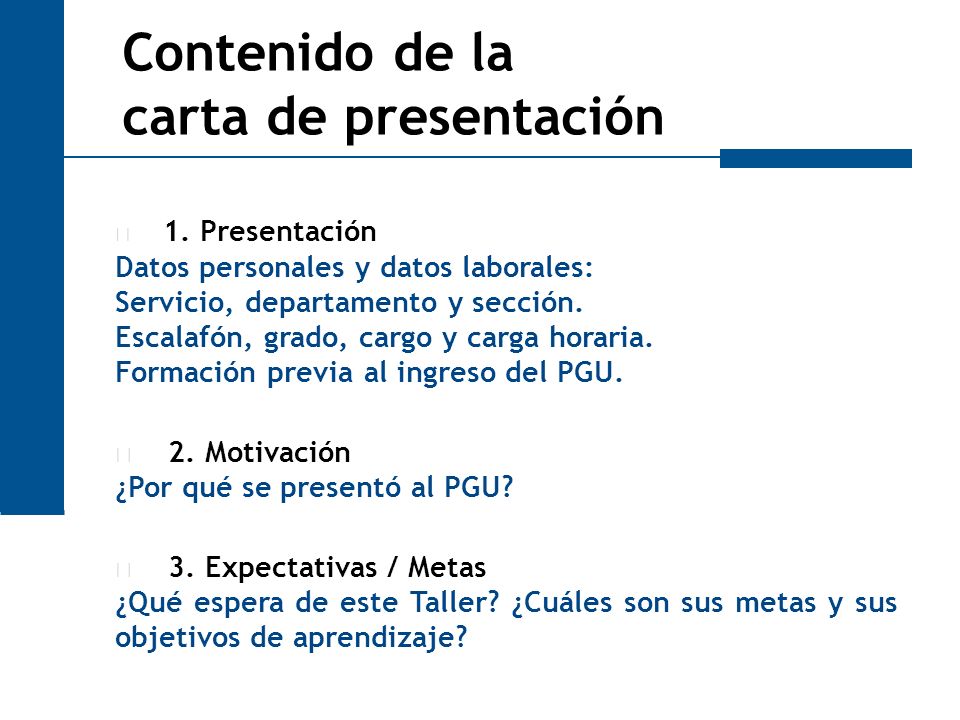 Contenido de la carta de presentación

1. Presentación
Datos personales y datos laborales:
Servicio, departamento y sección.
Escalafón, grado, cargo y carga horaria.
Formación previa al ingreso del PGU.

2. Motivación
¿Por qué se presentó al PGU?

3. Expectativas / Metas
¿Qué espera de este Taller? ¿Cuáles son sus metas y sus objetivos de aprendizaje?